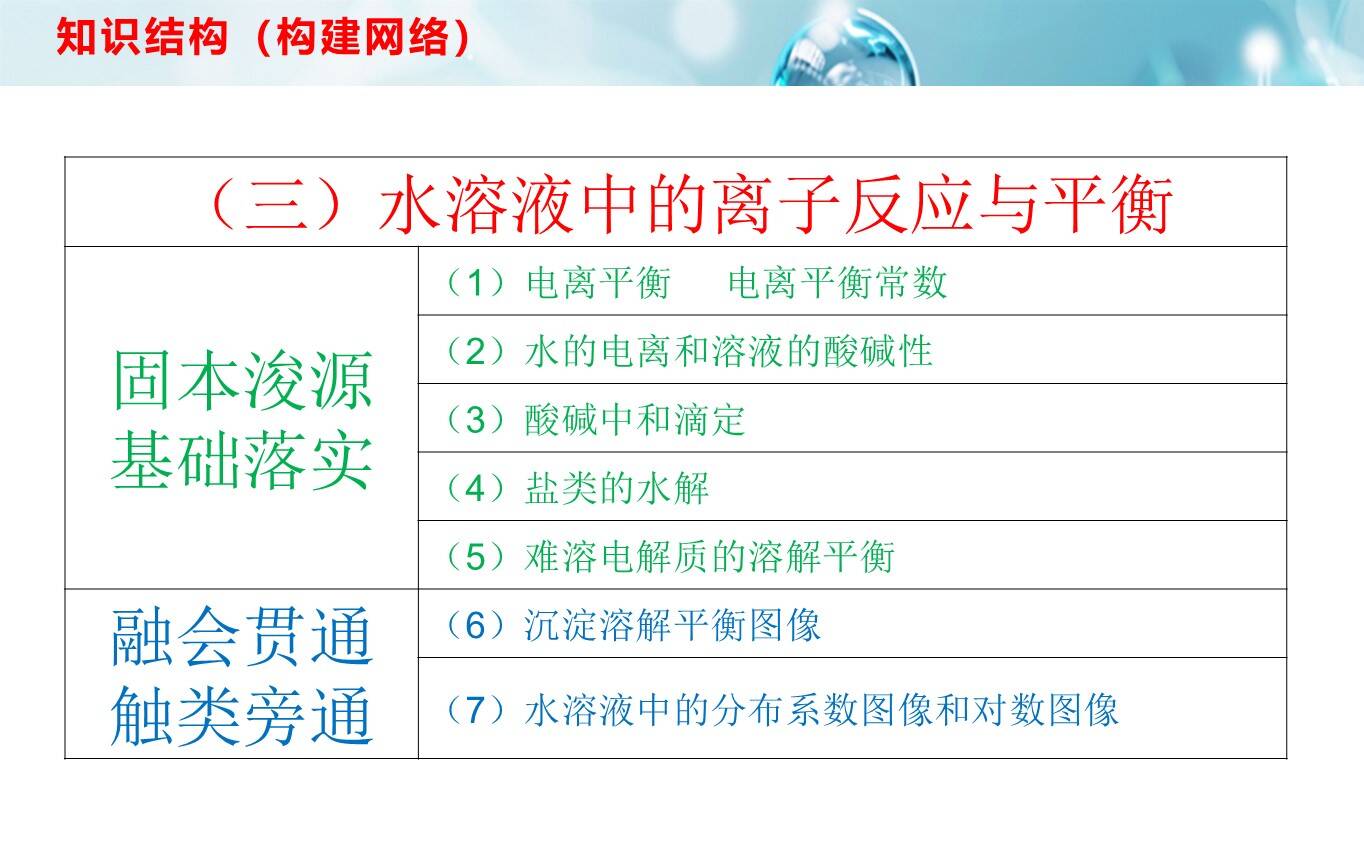 知识结构（构建网络）

| （三）水溶液中的离子反应与平衡 | |
|---|---|
| 固本浚源 基础落实 | （1）电离平衡　电离平衡常数 |
| | （2）水的电离和溶液的酸碱性 |
| | （3）酸碱中和滴定 |
| | （4）盐类的水解 |
| | （5）难溶电解质的溶解平衡 |
| 融会贯通 触类旁通 | （6）沉淀溶解平衡图像 |
| | （7）水溶液中的分布系数图像和对数图像 |